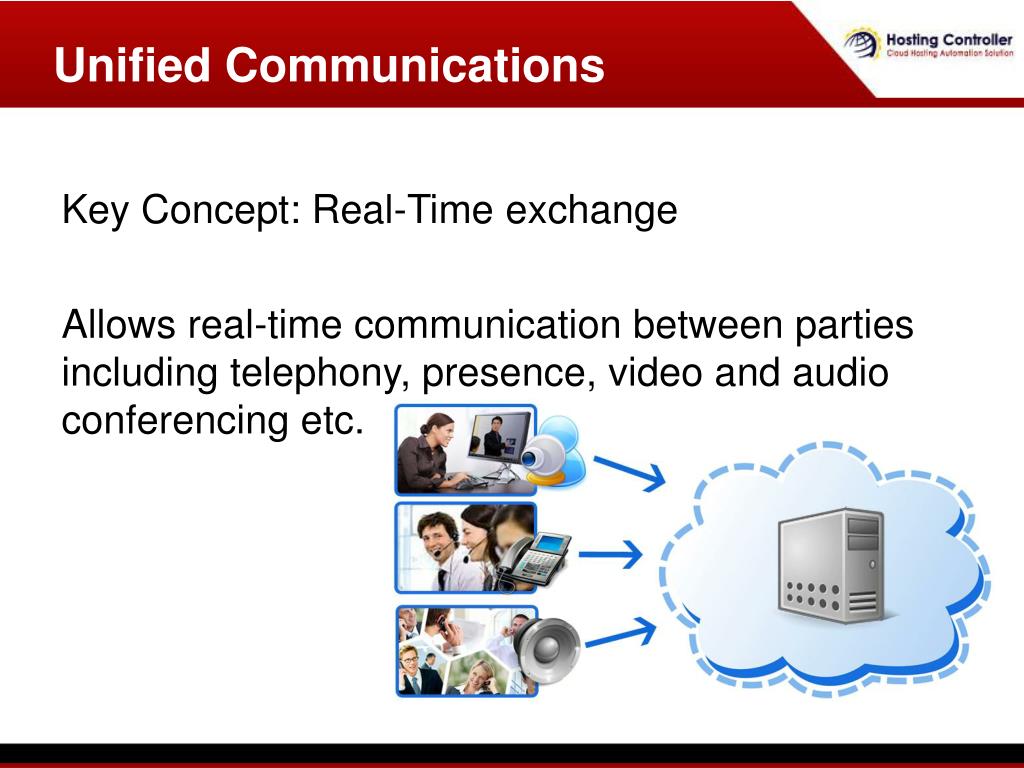 Unified Communications

Hosting Controller
Cloud Hosting Automation Solution

Key Concept: Real-Time exchange

Allows real-time communication between parties including telephony, presence, video and audio conferencing etc.